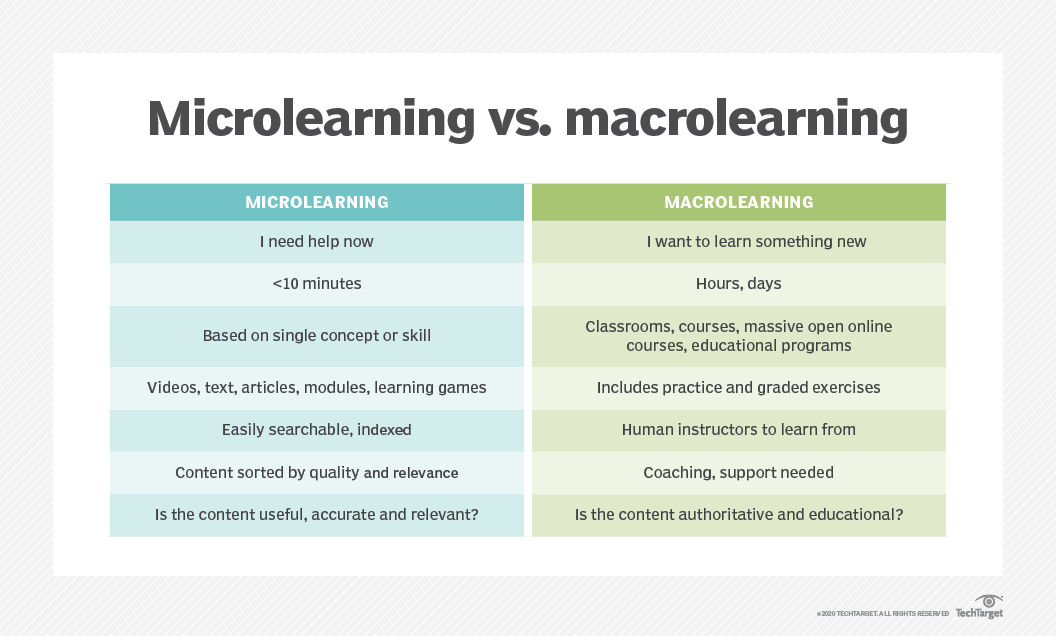 Microlearning vs. macrolearning

| MICROLEARNING | MACROLEARNING |
|---|---|
| I need help now | I want to learn something new |
| <10 minutes | Hours, days |
| Based on single concept or skill | Classrooms, courses, massive open online courses, educational programs |
| Videos, text, articles, modules, learning games | Includes practice and graded exercises |
| Easily searchable, indexed | Human instructors to learn from |
| Content sorted by quality and relevance | Coaching, support needed |
| Is the content useful, accurate and relevant? | Is the content authoritative and educational? |

©2020 TECHTARGET. ALL RIGHTS RESERVED TechTarget